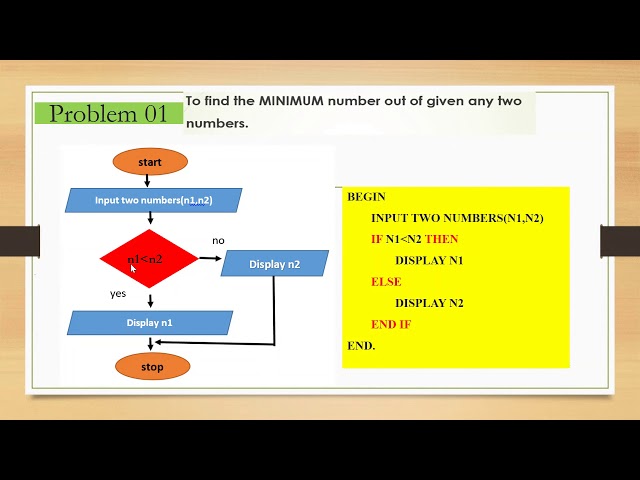 Problem 01

To find the MINIMUM number out of given any two numbers.

start

Input two numbers(n1,n2)

n1<n2

no

Display n2

yes

Display n1

stop

BEGIN
INPUT TWO NUMBERS(N1,N2)
IF N1<N2 THEN
DISPLAY N1
ELSE
DISPLAY N2
END IF
END.